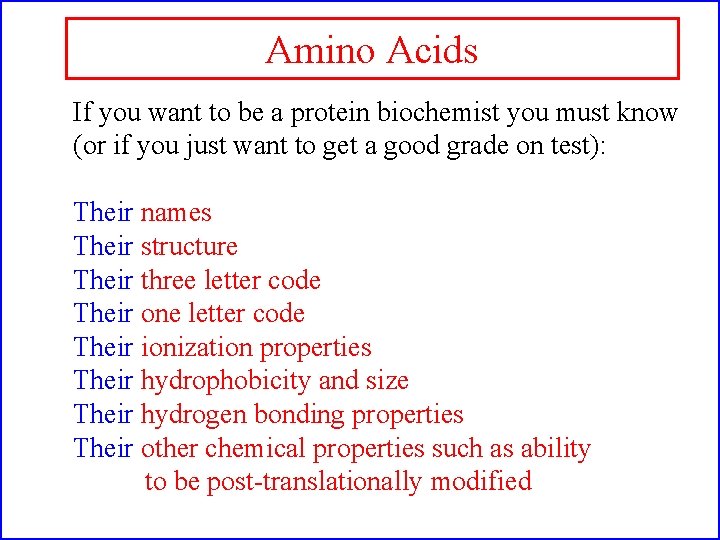 Amino Acids

If you want to be a protein biochemist you must know (or if you just want to get a good grade on test):

Their names
Their structure
Their three letter code
Their one letter code
Their ionization properties
Their hydrophobicity and size
Their hydrogen bonding properties
Their other chemical properties such as ability to be post-translationally modified